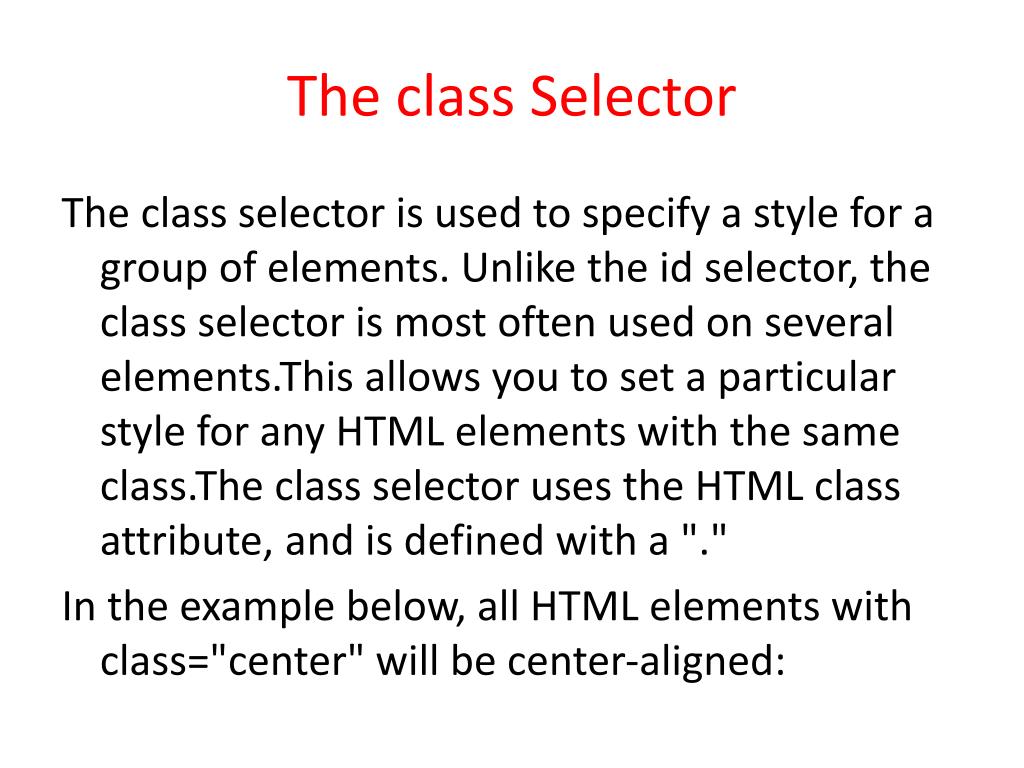 The class Selector

The class selector is used to specify a style for a group of elements. Unlike the id selector, the class selector is most often used on several elements.This allows you to set a particular style for any HTML elements with the same class.The class selector uses the HTML class attribute, and is defined with a "."

In the example below, all HTML elements with class="center" will be center-aligned: